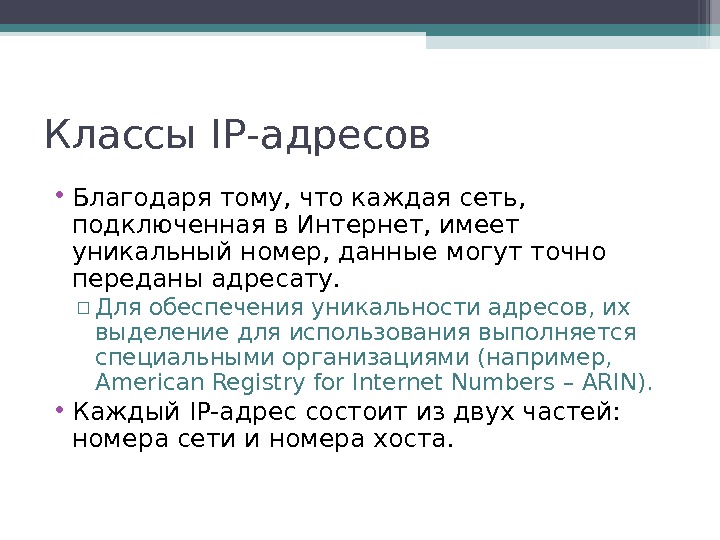 Классы IP-адресов

• Благодаря тому, что каждая сеть, подключенная в Интернет, имеет уникальный номер, данные могут точно переданы адресату.
▫ Для обеспечения уникальности адресов, их выделение для использования выполняется специальными организациями (например, American Registry for Internet Numbers – ARIN).
• Каждый IP-адрес состоит из двух частей: номера сети и номера хоста.